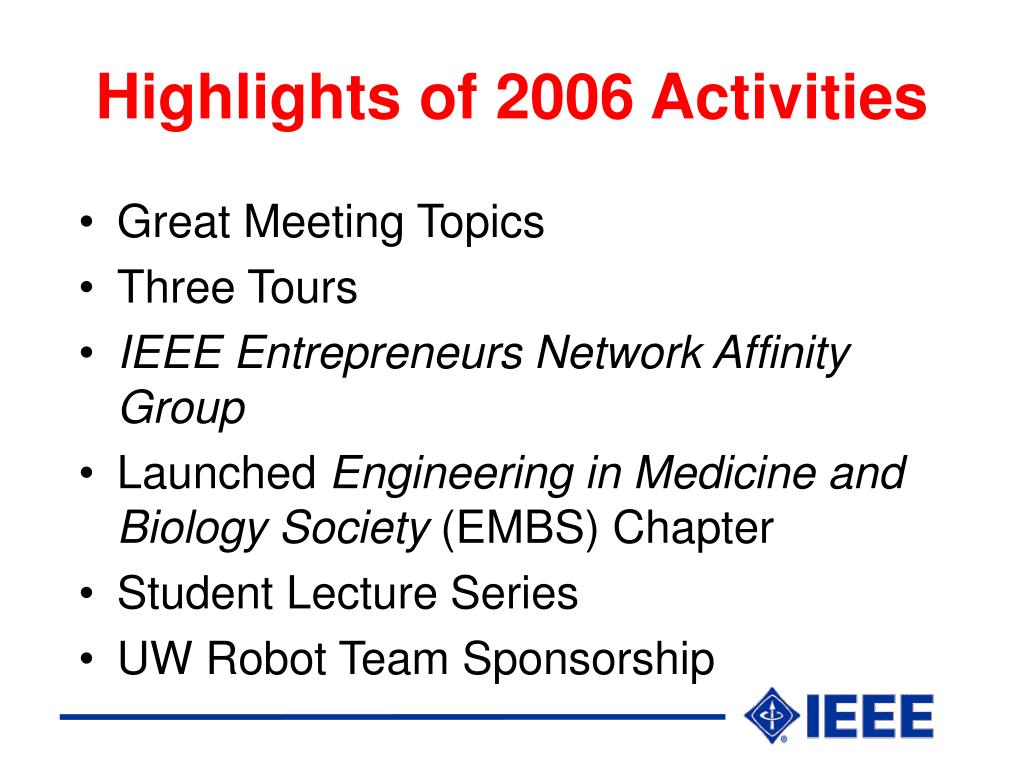 Highlights of 2006 Activities

• Great Meeting Topics
• Three Tours
• IEEE Entrepreneurs Network Affinity Group
• Launched Engineering in Medicine and Biology Society (EMBS) Chapter
• Student Lecture Series
• UW Robot Team Sponsorship

IEEE